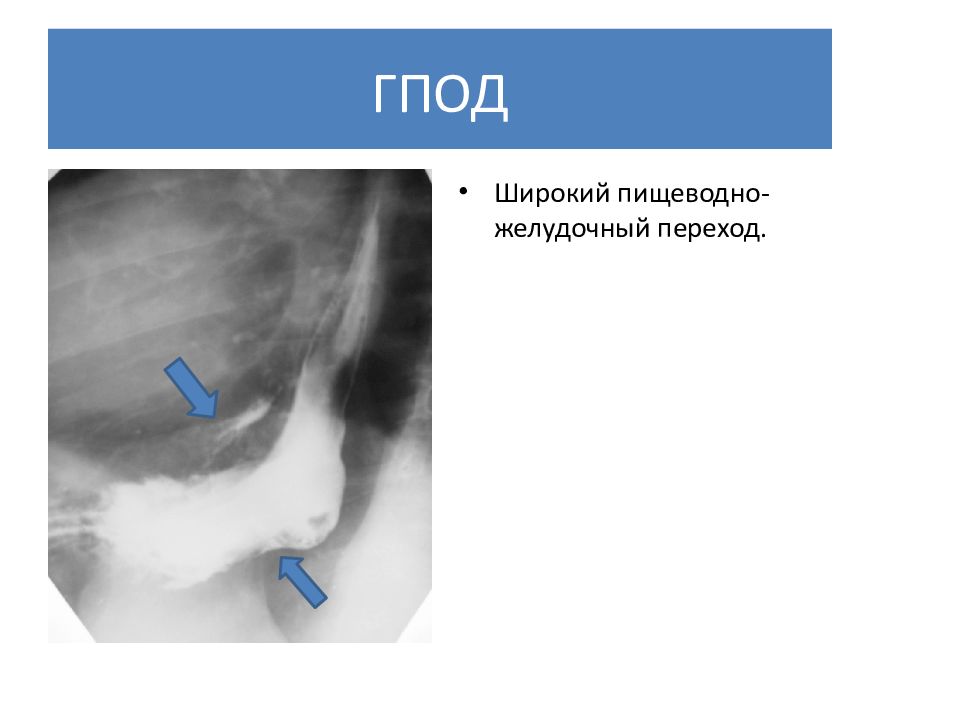 ГПОД

• Широкий пищеводно-желудочный переход.